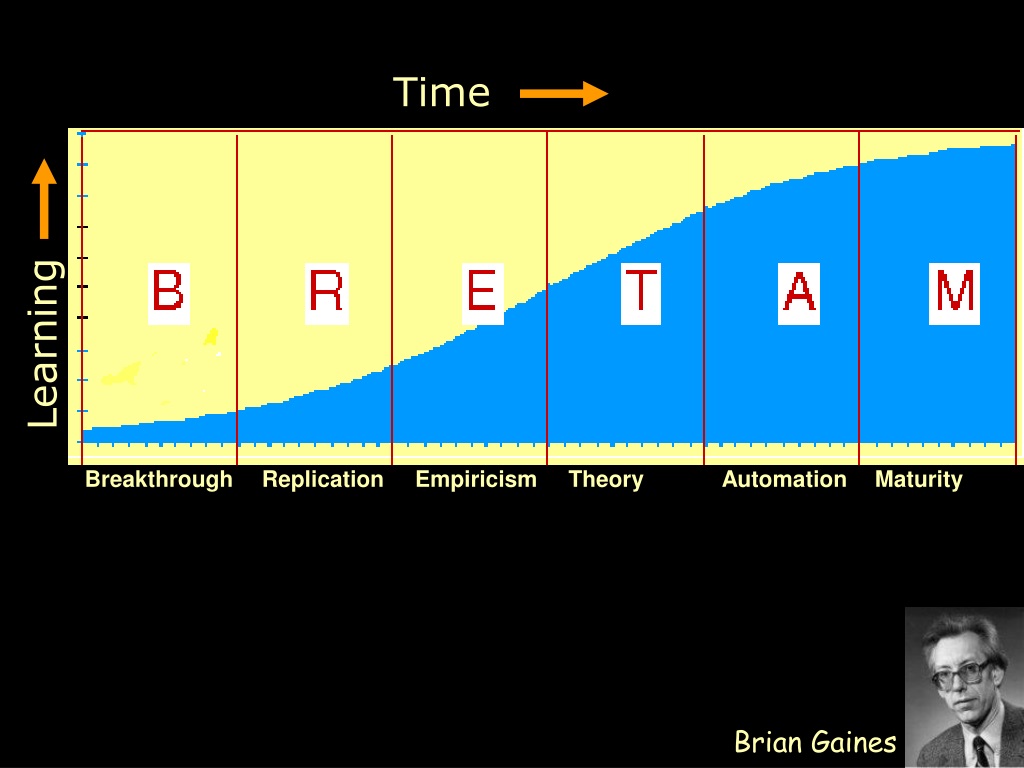 Time

Learning

B R E T A M

Breakthrough Replication Empiricism Theory Automation Maturity

Brian Gaines